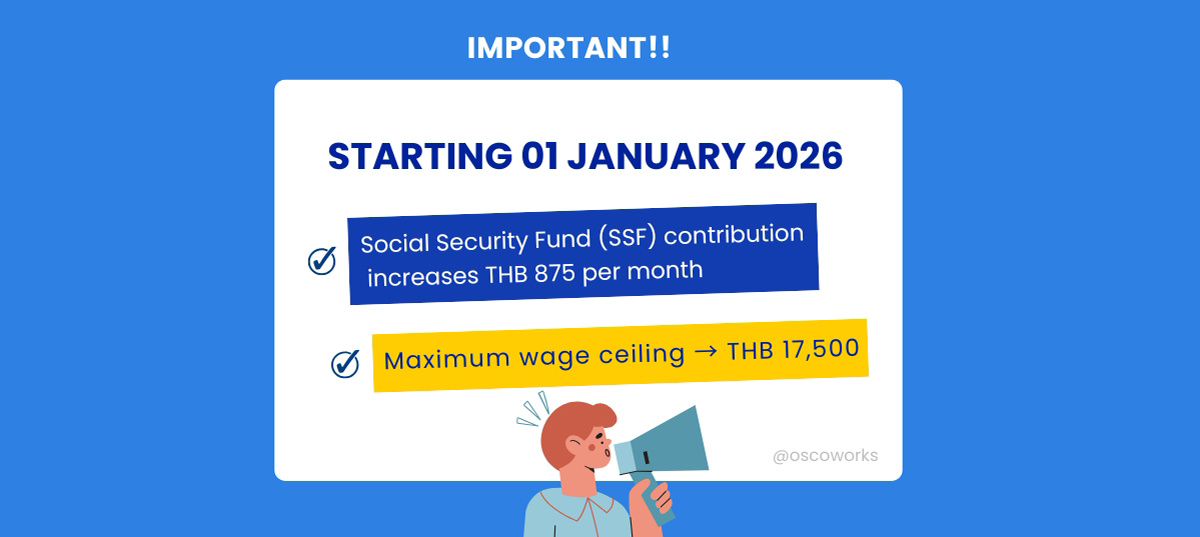 IMPORTANT!!

STARTING 01 JANUARY 2026

Social Security Fund (SSF) contribution increases THB 875 per month

Maximum wage ceiling → THB 17,500

@oscoworks